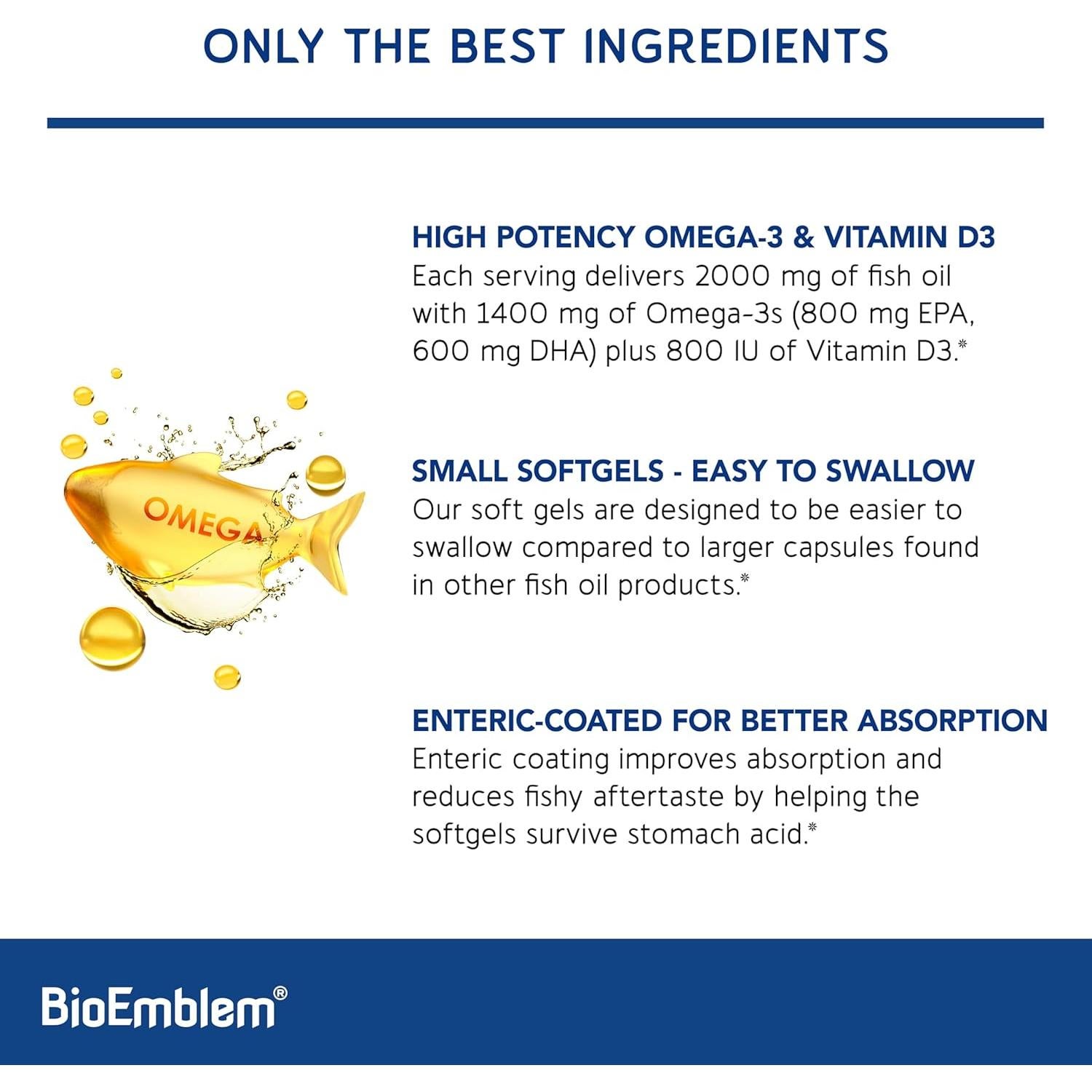 ONLY THE BEST INGREDIENTS

OMEGA

HIGH POTENCY OMEGA-3 & VITAMIN D3
Each serving delivers 2000 mg of fish oil with 1400 mg of Omega-3s (800 mg EPA, 600 mg DHA) plus 800 IU of Vitamin D3.*

SMALL SOFTGELS - EASY TO SWALLOW
Our soft gels are designed to be easier to swallow compared to larger capsules found in other fish oil products.*

ENTERIC-COATED FOR BETTER ABSORPTION
Enteric coating improves absorption and reduces fishy aftertaste by helping the softgels survive stomach acid.*

BioEmblem®